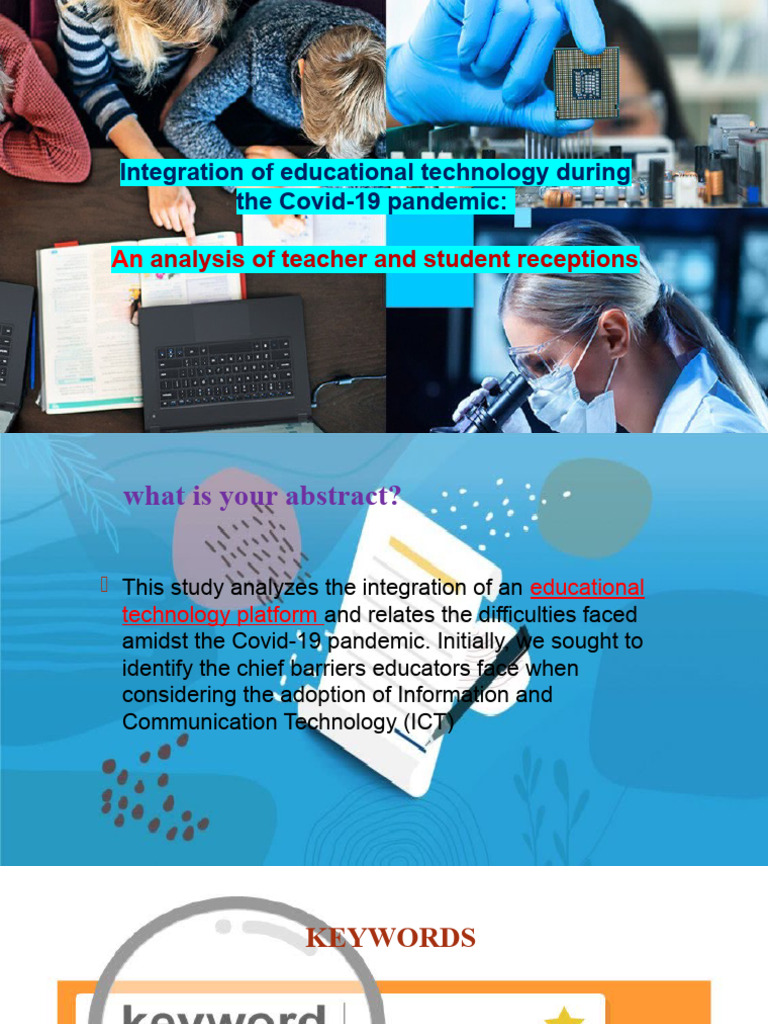 Integration of educational technology during the Covid-19 pandemic:

An analysis of teacher and student receptions

what is your abstract?

This study analyzes the integration of an educational technology platform and relates the difficulties faced amidst the Covid-19 pandemic. Initially, we sought to identify the chief barriers educators face when considering the adoption of Information and Communication Technology (ICT)

KEYWORDS

keyword